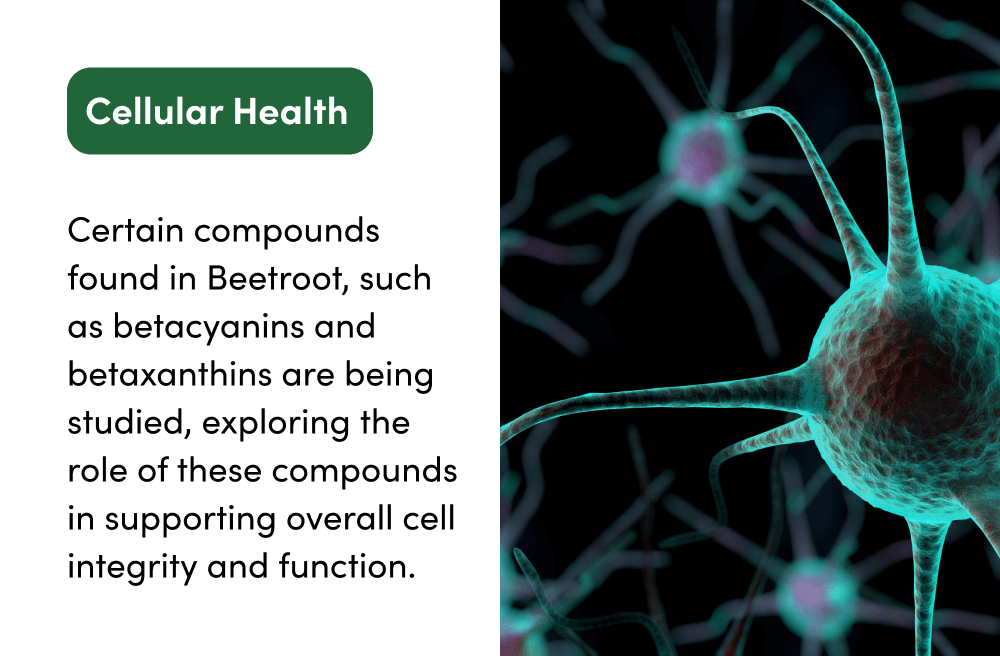 Cellular Health

Certain compounds found in Beetroot, such as betacyanins and betaxanthins are being studied, exploring the role of these compounds in supporting overall cell integrity and function.